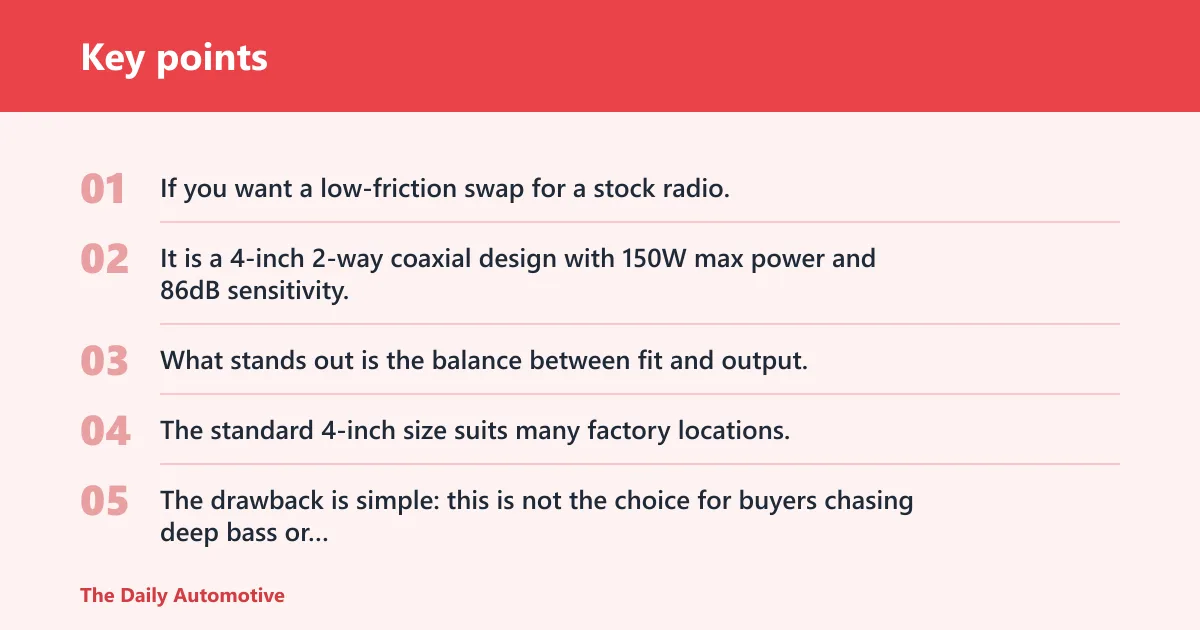 Key points

01 If you want a low-friction swap for a stock radio.

02 It is a 4-inch 2-way coaxial design with 150W max power and 86dB sensitivity.

03 What stands out is the balance between fit and output.

04 The standard 4-inch size suits many factory locations.

05 The drawback is simple: this is not the choice for buyers chasing deep bass or...

The Daily Automotive